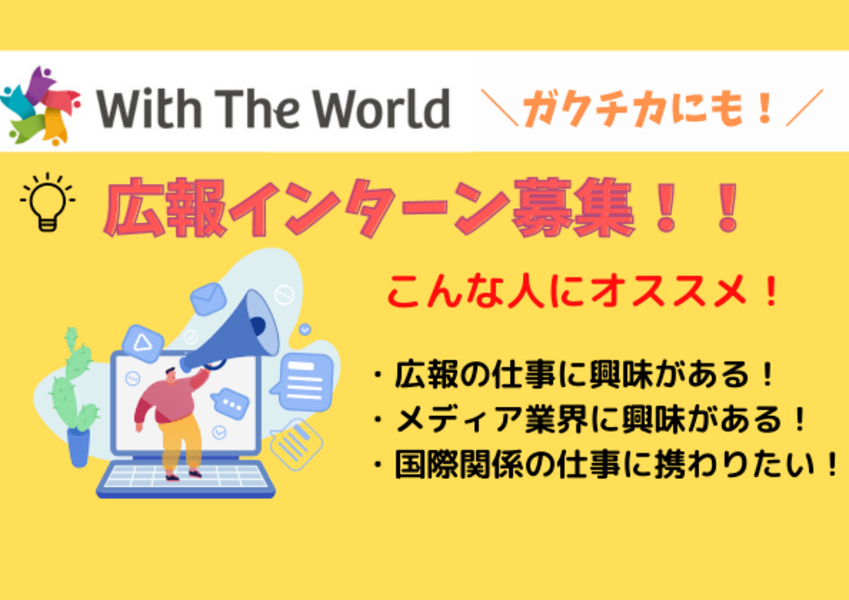 With The World

＼ガクチカにも！／

広報インターン募集！！

こんな人にオススメ！

・広報の仕事に興味がある！
・メディア業界に興味がある！
・国際関係の仕事に携わりたい！